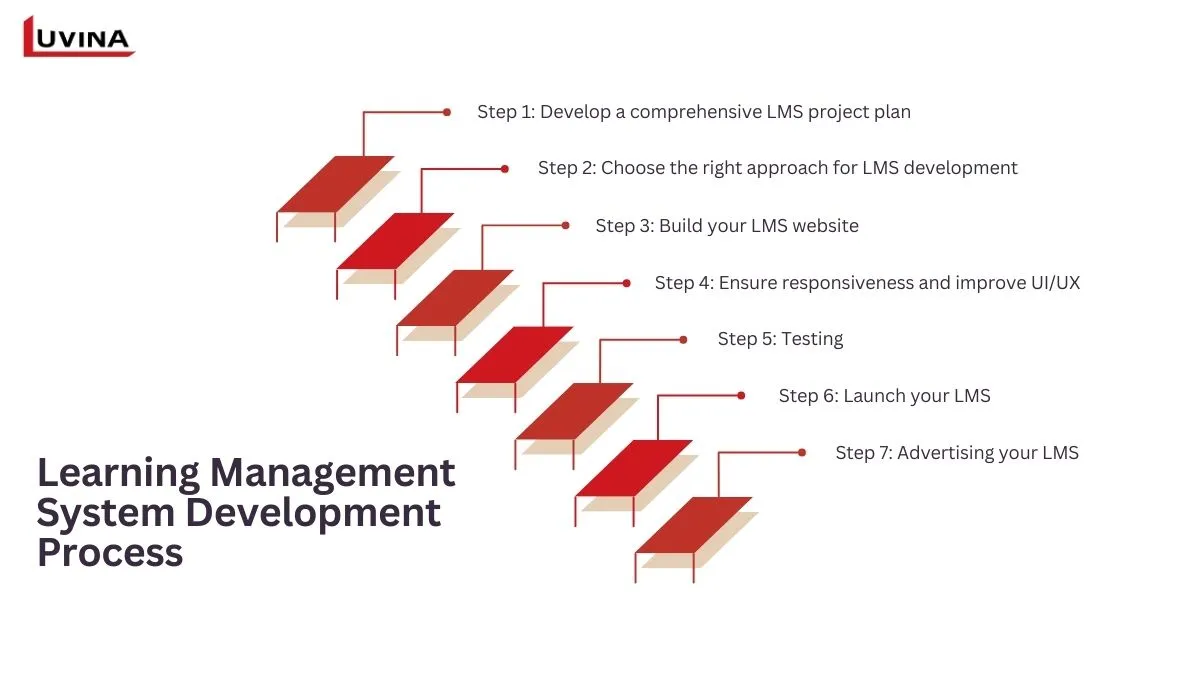 LUVINA

Step 1: Develop a comprehensive LMS project plan

Step 2: Choose the right approach for LMS development

Step 3: Build your LMS website

Step 4: Ensure responsiveness and improve UI/UX

Step 5: Testing

Step 6: Launch your LMS

Step 7: Advertising your LMS

Learning Management System Development Process